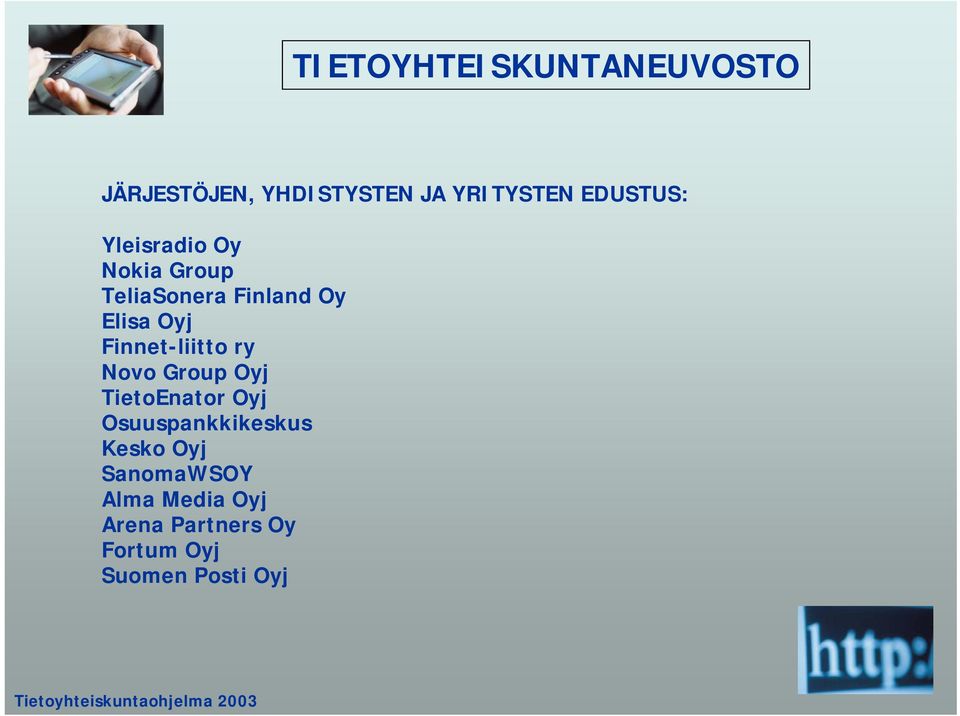 TIETOYHTEISKUNTANEUVOSTO

JÄRJESTÖJEN, YHDISTYSTEN JA YRITYSTEN EDUSTUS:

Yleisradio Oy
Nokia Group
TeliaSonera Finland Oy
Elisa Oyj
Finnet-liitto ry
Novo Group Oyj
TietoEnator Oyj
Osuuspankkikeskus
Kesko Oyj
SanomaWSOY
Alma Media Oyj
Arena Partners Oy
Fortum Oyj
Suomen Posti Oyj

http:

Tietoyhteiskuntaohjelma 2003